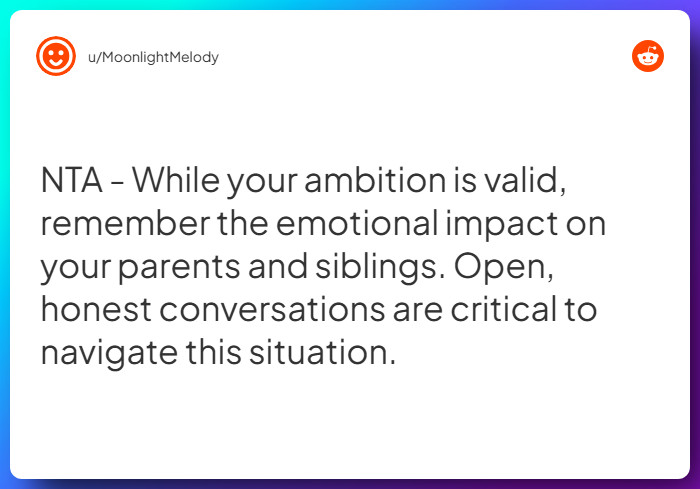 u/MoonlightMelody

NTA - While your ambition is valid, remember the emotional impact on your parents and siblings. Open, honest conversations are critical to navigate this situation.